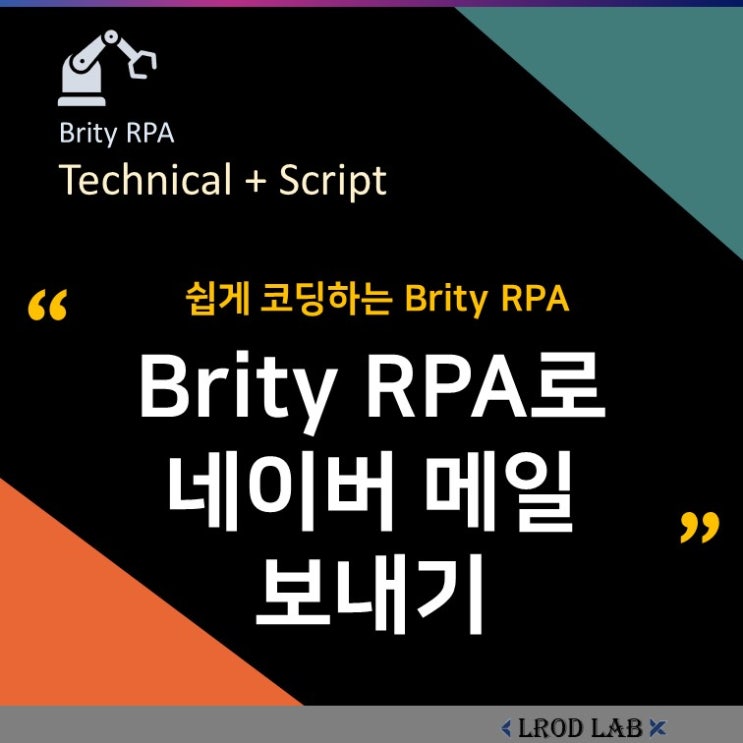 Brity RPA
Technical + Script

“ 쉽게 코딩하는 Brity RPA

Brity RPA로 네이버 메일 보내기 ”

LROD LAB